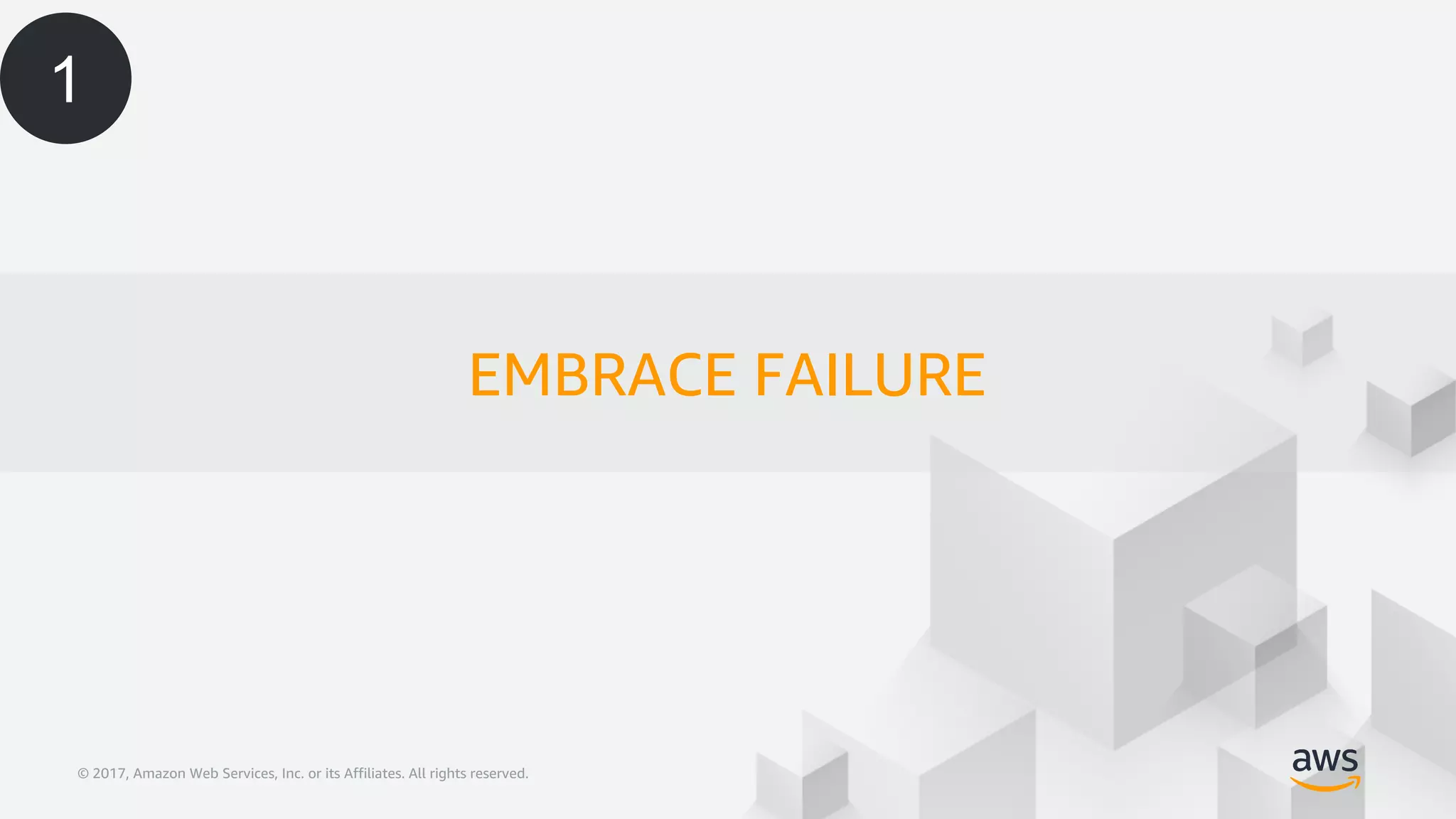 1

EMBRACE FAILURE

© 2017, Amazon Web Services, Inc. or its Affiliates. All rights reserved.

aws